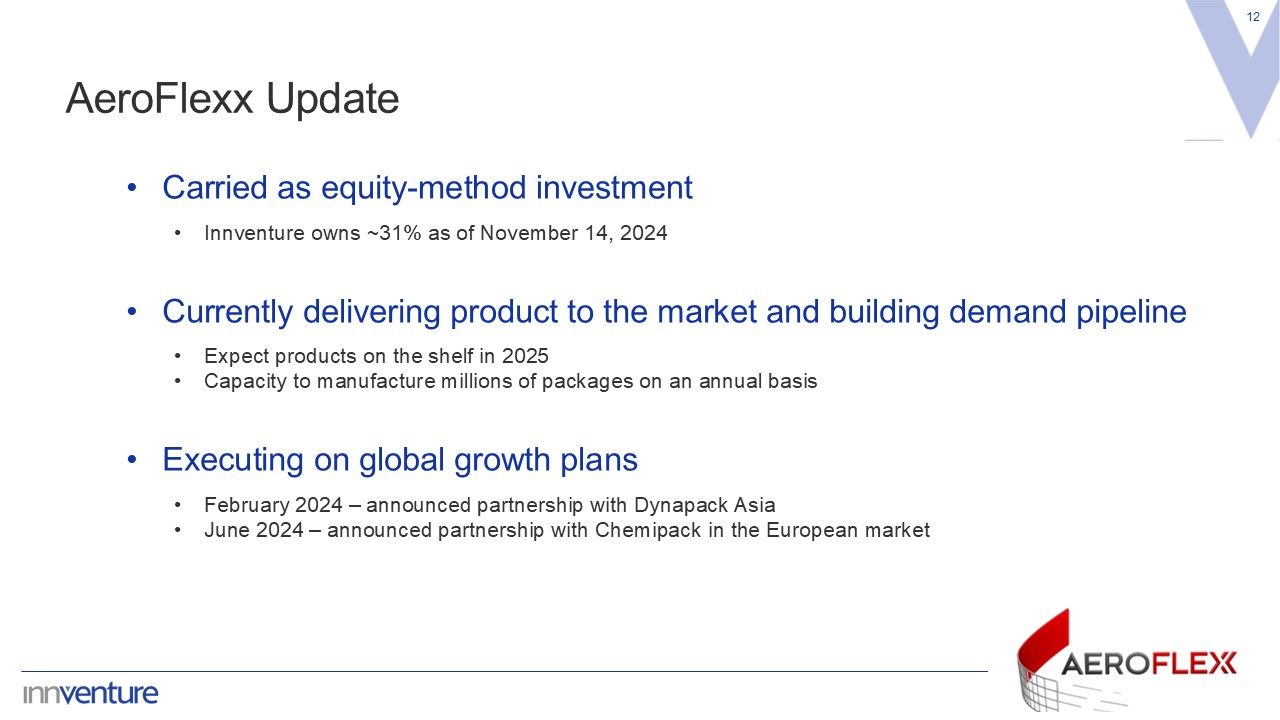 12

AeroFlexx Update

• Carried as equity-method investment
• Innventure owns ~31% as of November 14, 2024

• Currently delivering product to the market and building demand pipeline
• Expect products on the shelf in 2025
• Capacity to manufacture millions of packages on an annual basis

• Executing on global growth plans
• February 2024 – announced partnership with Dynapack Asia
• June 2024 – announced partnership with Chemipack in the European market

innventure

AEROFLEXX